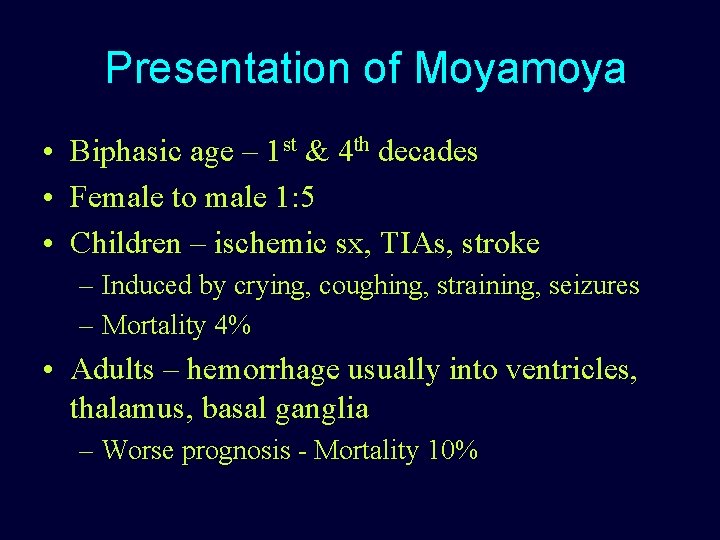 Presentation of Moyamoya

• Biphasic age – 1$^{st}$ & 4$^{th}$ decades
• Female to male 1:5
• Children – ischemic sx, TIAs, stroke
  – Induced by crying, coughing, straining, seizures
  – Mortality 4%
• Adults – hemorrhage usually into ventricles, thalamus, basal ganglia
  – Worse prognosis - Mortality 10%